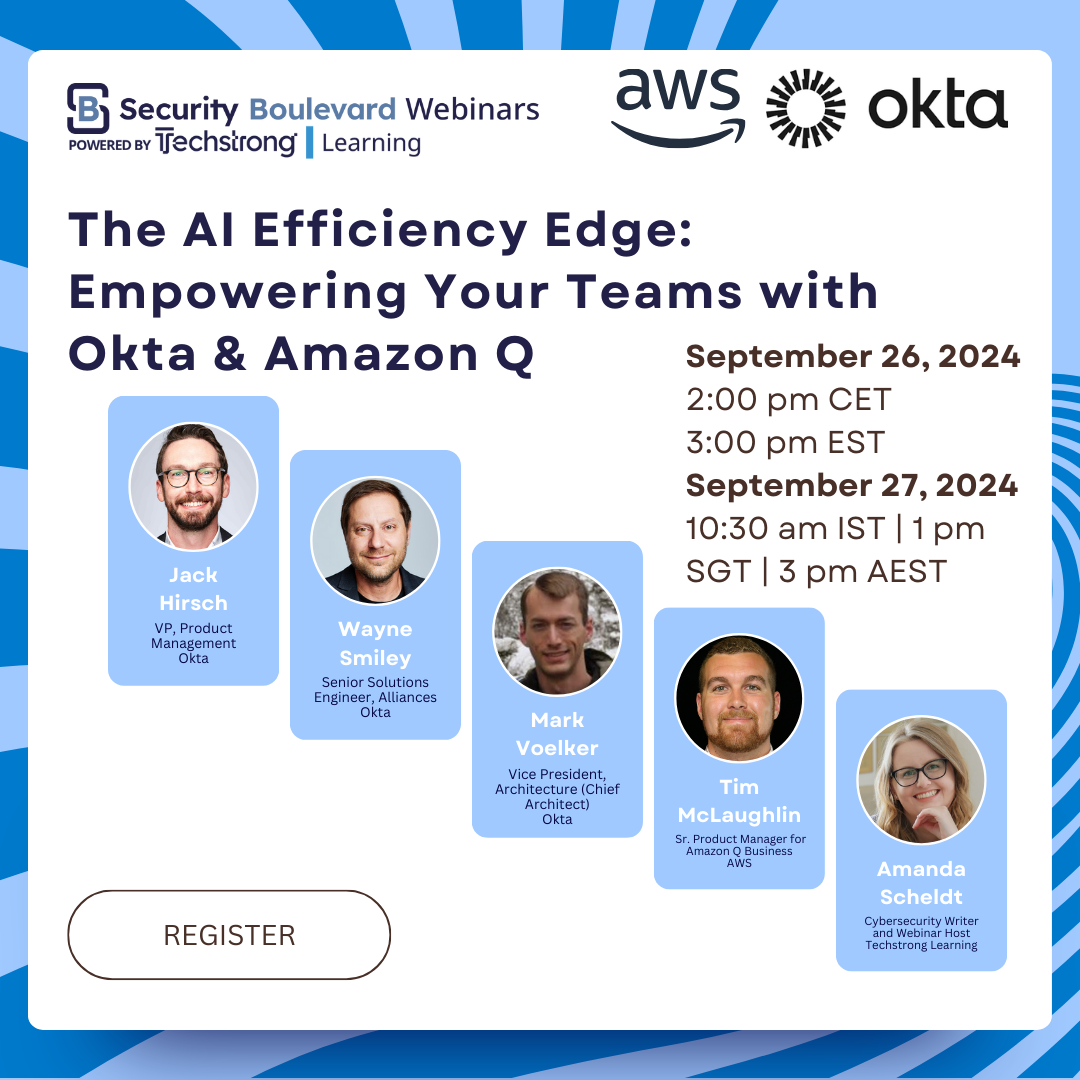 Security Boulevard Webinars
POWERED BY Techstrong | Learning

aws okta

The AI Efficiency Edge: Empowering Your Teams with Okta & Amazon Q

September 26, 2024
2:00 pm CET
3:00 pm EST
September 27, 2024
10:30 am IST | 1 pm SGT | 3 pm AEST

Jack Hirsch
VP, Product Management
Okta

Wayne Smiley
Senior Solutions Engineer, Alliances
Okta

Mark Voelker
Vice President, Architecture (Chief Architect)
Okta

Tim McLaughlin
Sr. Product Manager for Amazon Q Business
AWS

Amanda Scheldt
Cybersecurity Writer and Webinar Host
Techstrong Learning

REGISTER